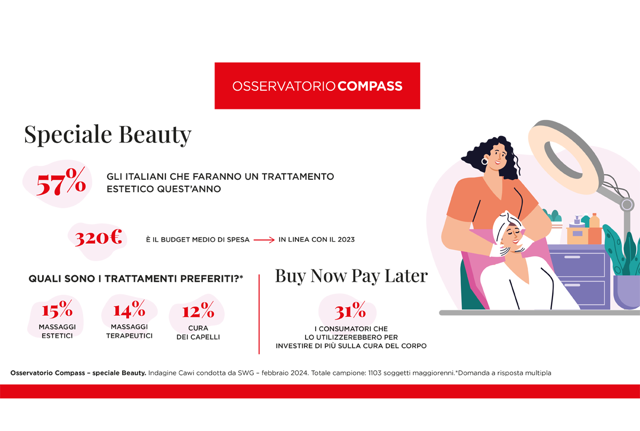 OSSERVATORIO COMPASS

Speciale Beauty

57% GLI ITALIANI CHE FARANNO UN TRATTAMENTO ESTETICO QUEST'ANNO

320€ È IL BUDGET MEDIO DI SPESA → IN LINEA CON IL 2023

QUALI SONO I TRATTAMENTI PREFERITI?*

15% MASSAGGI ESTETICI

14% MASSAGGI TERAPEUTICI

12% CURA DEI CAPELLI

Buy Now Pay Later

31% I CONSUMATORI CHE LO UTILIZZEREBBERO PER INVESTIRE DI PIÙ SULLA CURA DEL CORPO

Osservatorio Compass – speciale Beauty. Indagine Cawi condotta da SWG – febbraio 2024. Totale campione: 1103 soggetti maggiorenni.*Domanda a risposta multipla